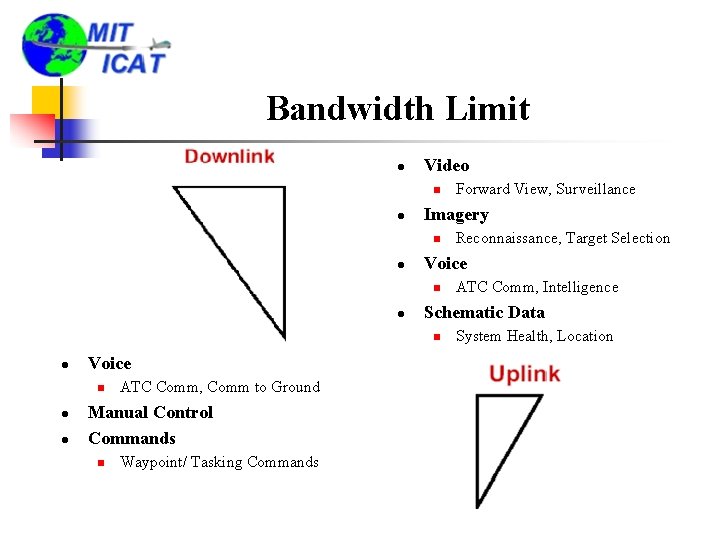 MIT
ICAT

Bandwidth Limit

Downlink

- Video
  - Forward View, Surveillance
- Imagery
  - Reconnaissance, Target Selection
- Voice
  - ATC Comm, Intelligence
- Schematic Data
  - System Health, Location

- Voice
  - ATC Comm, Comm to Ground
- Manual Control
- Commands
  - Waypoint/ Tasking Commands

Uplink